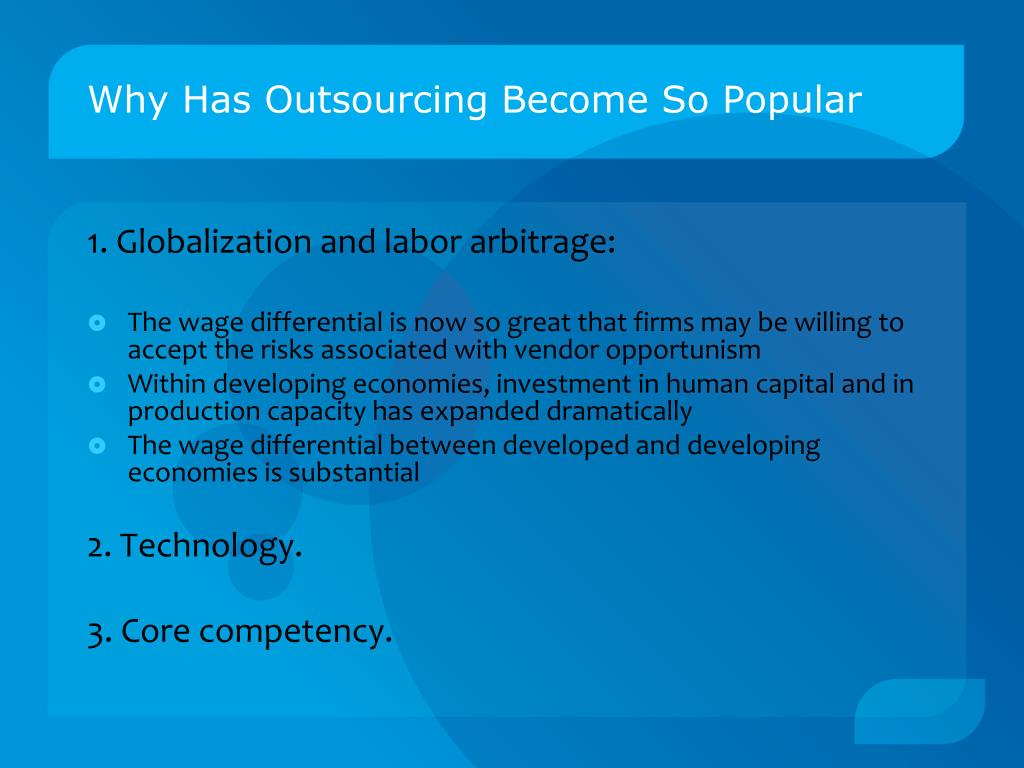 Why Has Outsourcing Become So Popular

1. Globalization and labor arbitrage:

- The wage differential is now so great that firms may be willing to accept the risks associated with vendor opportunism
- Within developing economies, investment in human capital and in production capacity has expanded dramatically
- The wage differential between developed and developing economies is substantial

2. Technology.

3. Core competency.